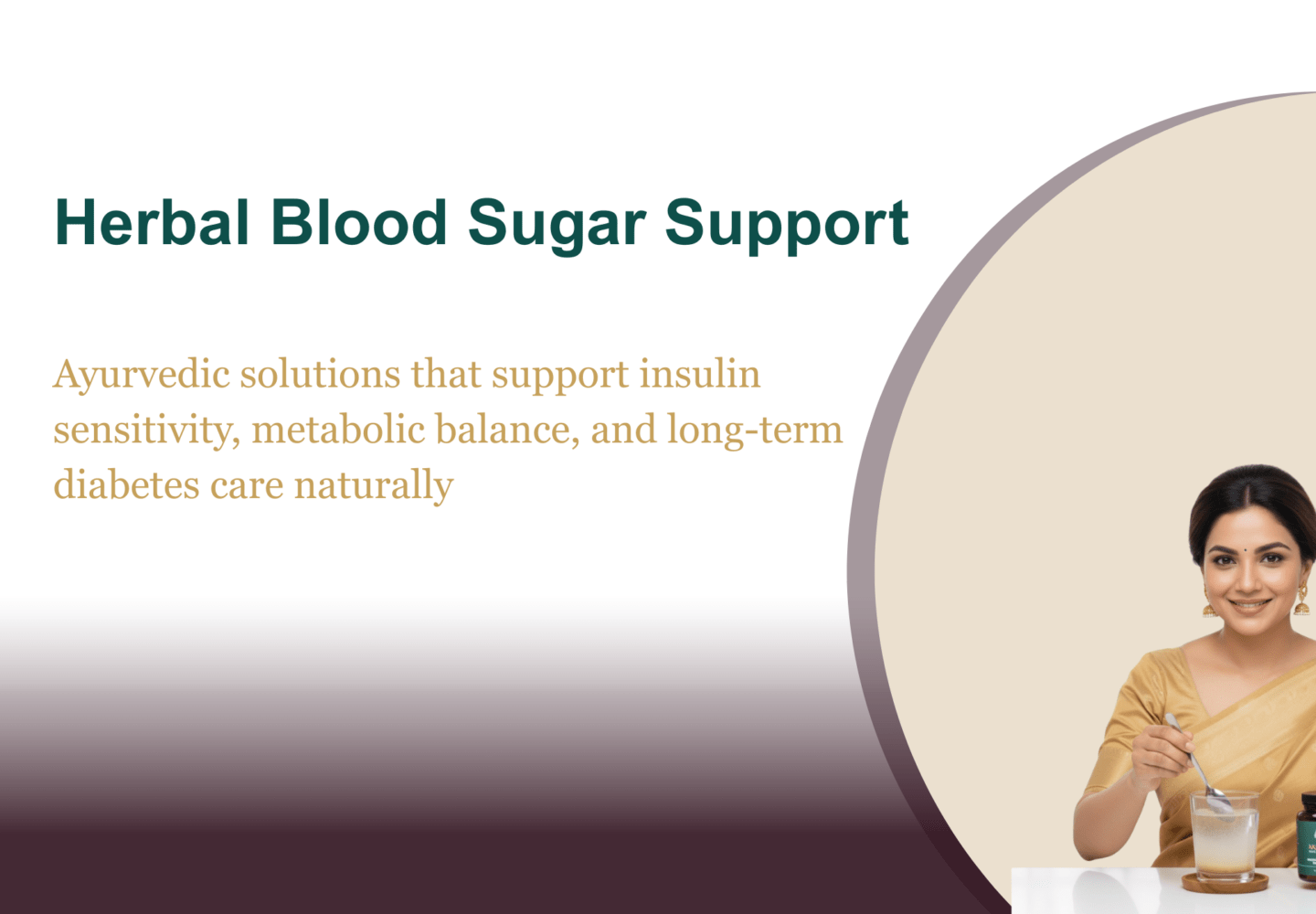 Herbal Blood Sugar Support

Ayurvedic solutions that support insulin sensitivity, metabolic balance, and long-term diabetes care naturally